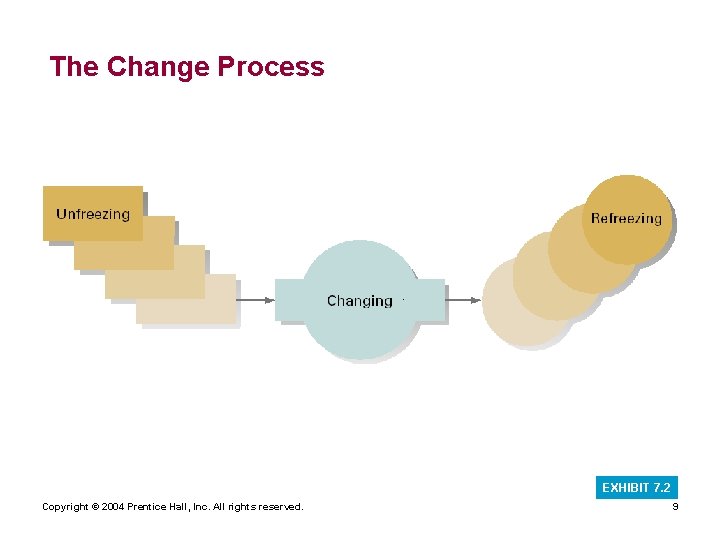 The Change Process

Unfreezing

Changing

Refreezing

EXHIBIT 7.2

Copyright © 2004 Prentice Hall, Inc. All rights reserved.

9